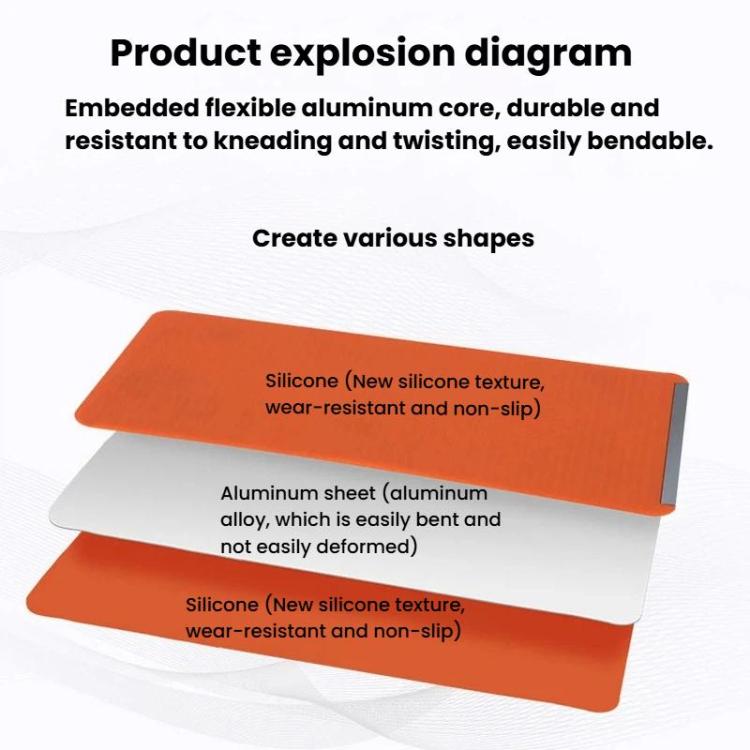 Product explosion diagram

Embedded flexible aluminum core, durable and resistant to kneading and twisting, easily bendable.

Create various shapes

Silicone (New silicone texture, wear-resistant and non-slip)

Aluminum sheet (aluminum alloy, which is easily bent and not easily deformed)

Silicone (New silicone texture, wear-resistant and non-slip)